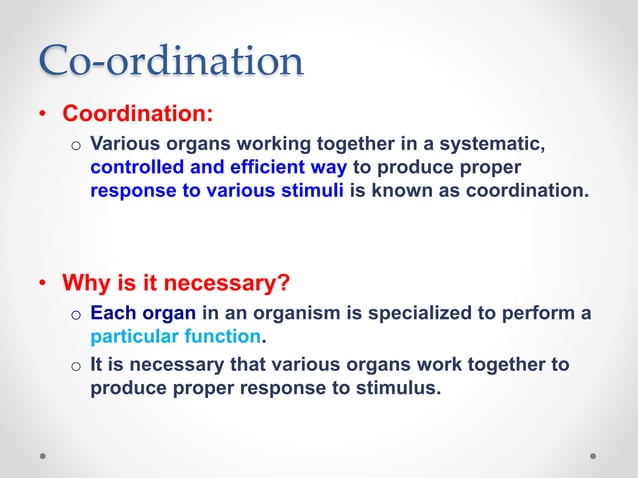 Co-ordination

• Coordination:
  o Various organs working together in a systematic, controlled and efficient way to produce proper response to various stimuli is known as coordination.

• Why is it necessary?
  o Each organ in an organism is specialized to perform a particular function.
  o It is necessary that various organs work together to produce proper response to stimulus.